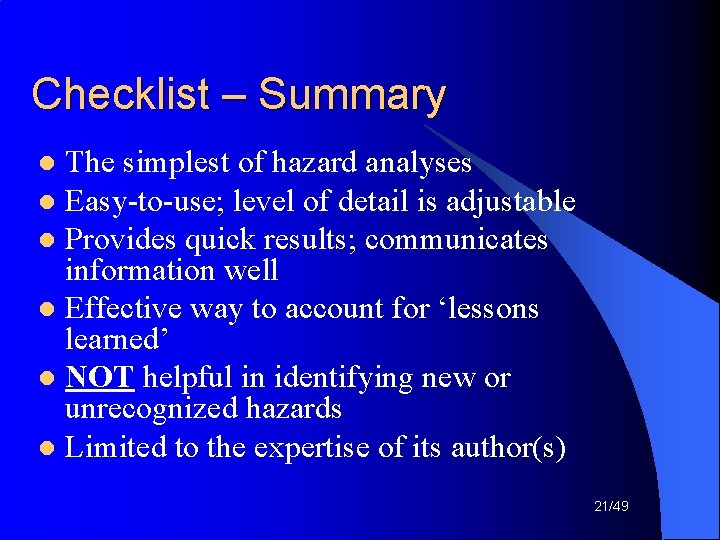 Checklist – Summary

- The simplest of hazard analyses
- Easy-to-use; level of detail is adjustable
- Provides quick results; communicates information well
- Effective way to account for ‘lessons learned’
- NOT helpful in identifying new or unrecognized hazards
- Limited to the expertise of its author(s)

21/49